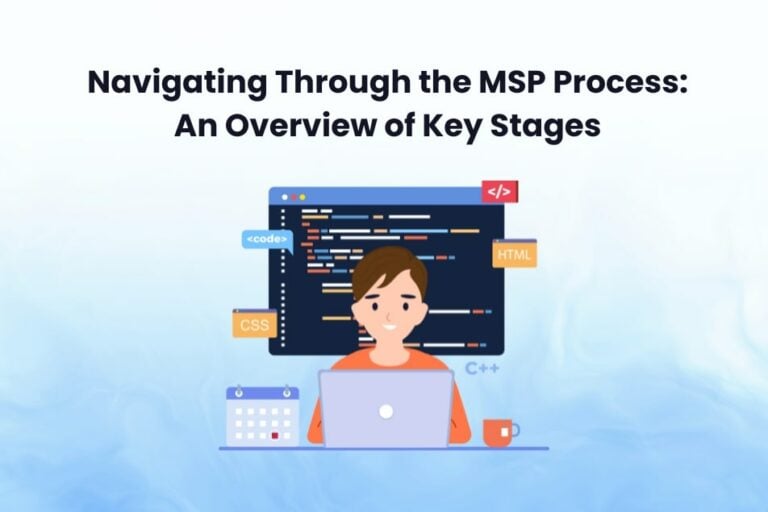 Navigating Through the MSP Process:
An Overview of Key Stages

</>

<code>

HTML

CSS

C++